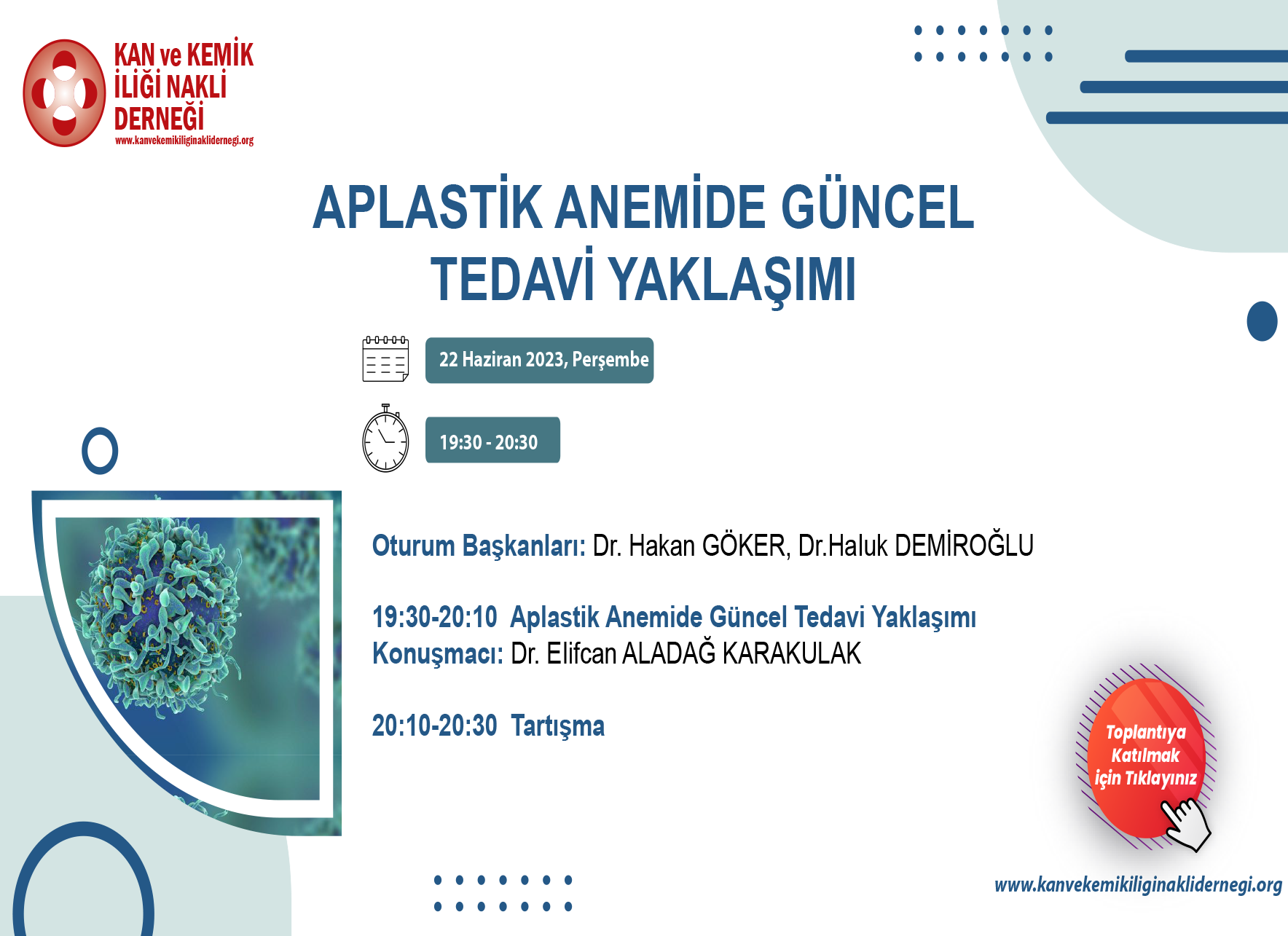 KAN ve KEMİK İLİĞİ NAKLİ DERNEĞİ
www.kanvekemikiliginaklidernegi.org

APLASTİK ANEMİDE GÜNCEL TEDAVİ YAKLAŞIMI

22 Haziran 2023, Perşembe

19:30 - 20:30

Oturum Başkanları: Dr. Hakan GÖKER, Dr.Haluk DEMİROĞLU

19:30-20:10 Aplastik Anemide Güncel Tedavi Yaklaşımı
Konuşmacı: Dr. Elifcan ALADAĞ KARAKULAK

20:10-20:30 Tartışma

Toplantıya Katılmak için Tıklayınız

www.kanvekemikiliginaklidernegi.org